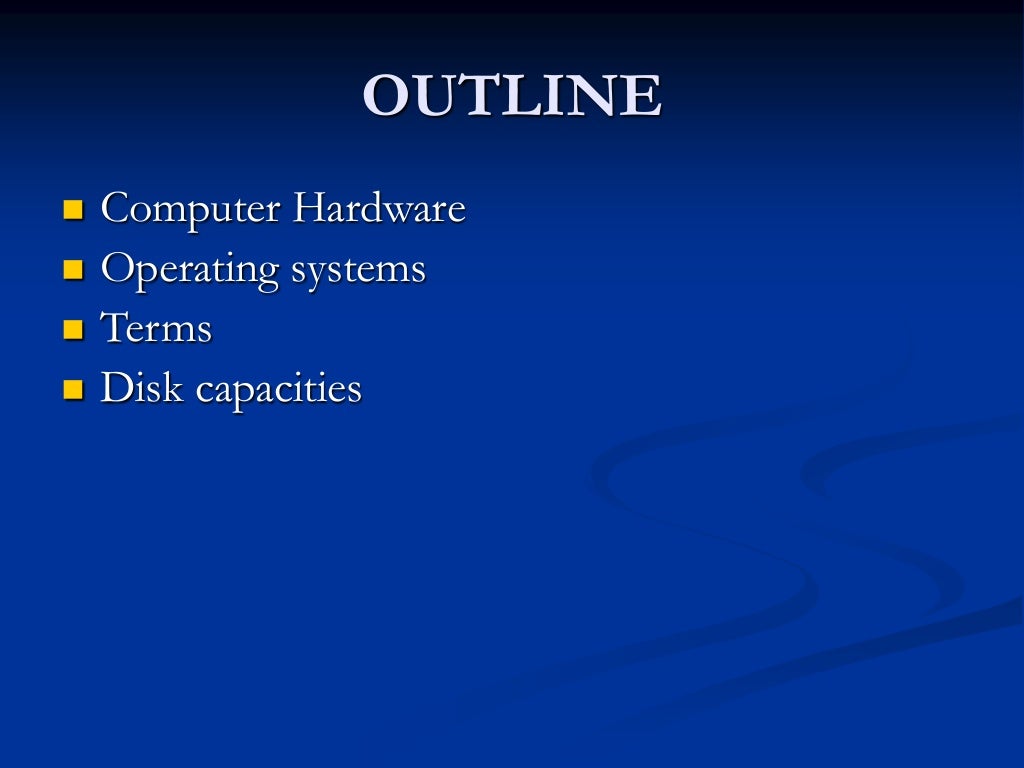 OUTLINE

- Computer Hardware
- Operating systems
- Terms
- Disk capacities